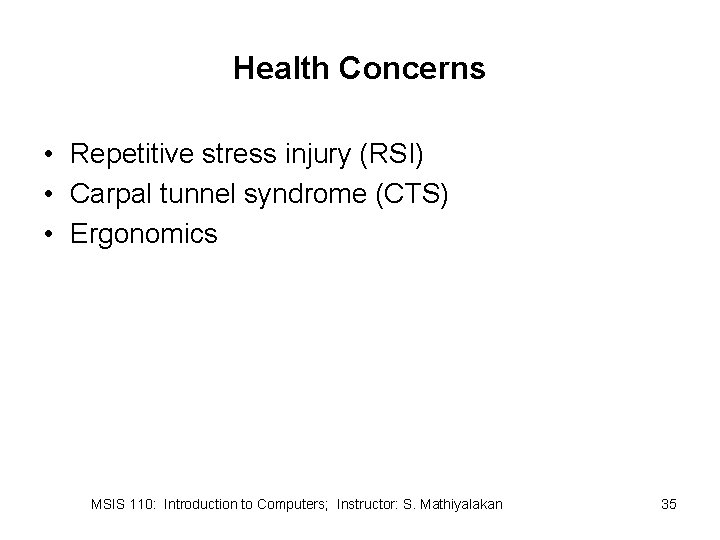 Health Concerns

• Repetitive stress injury (RSI)
• Carpal tunnel syndrome (CTS)
• Ergonomics

MSIS 110: Introduction to Computers; Instructor: S. Mathiyalakan

35